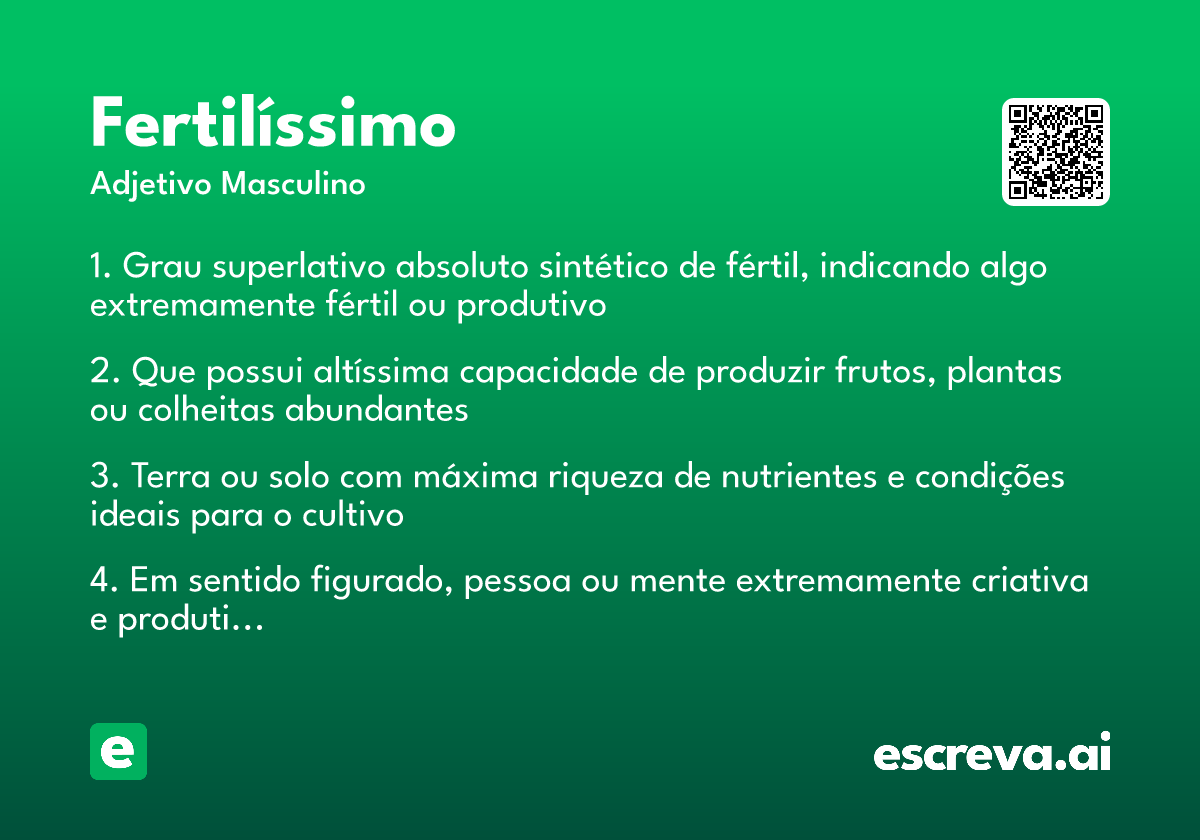 Fertilíssimo
Adjetivo Masculino

1. Grau superlativo absoluto sintético de fértil, indicando algo extremamente fértil ou produtivo

2. Que possui altíssima capacidade de produzir frutos, plantas ou colheitas abundantes

3. Terra ou solo com máxima riqueza de nutrientes e condições ideais para o cultivo

4. Em sentido figurado, pessoa ou mente extremamente criativa e produti…

e

escreva.ai